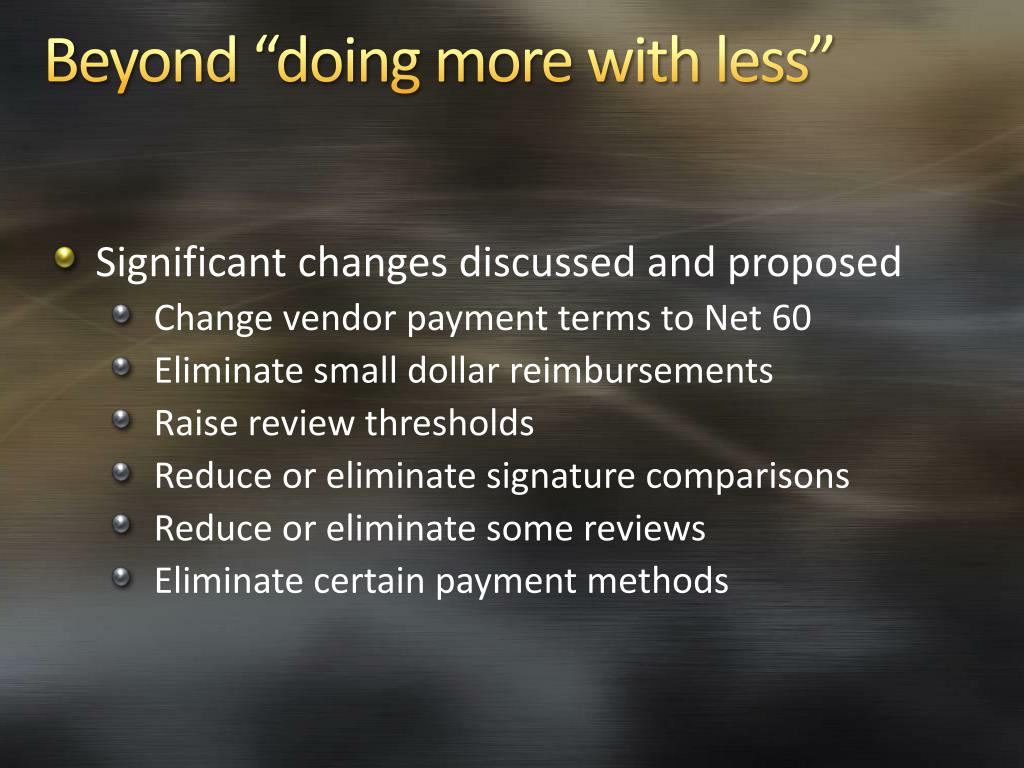 Beyond “doing more with less”

Significant changes discussed and proposed
Change vendor payment terms to Net 60
Eliminate small dollar reimbursements
Raise review thresholds
Reduce or eliminate signature comparisons
Reduce or eliminate some reviews
Eliminate certain payment methods